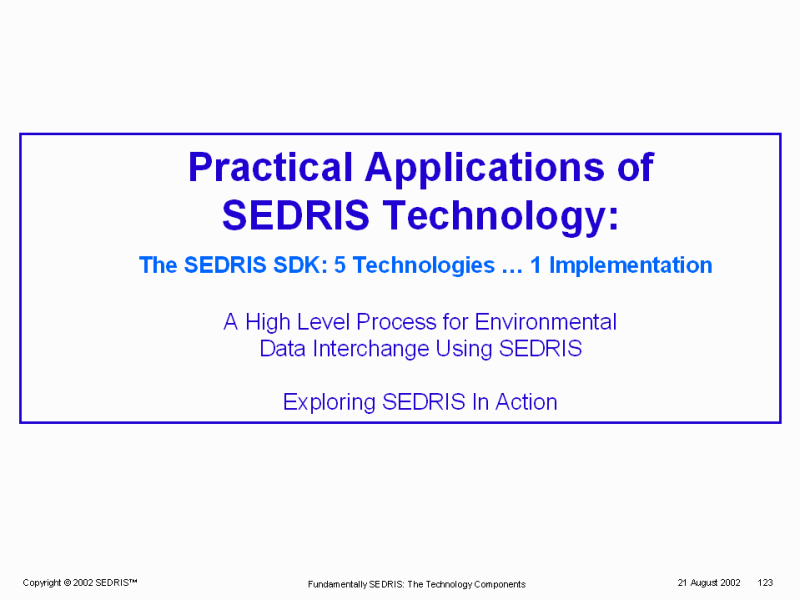 Practical Applications of SEDRIS Technology:

The SEDRIS SDK: 5 Technologies … 1 Implementation

A High Level Process for Environmental Data Interchange Using SEDRIS

Exploring SEDRIS In Action

Copyright © 2002 SEDRIS™

Fundamentally SEDRIS: The Technology Components

21 August 2002 123